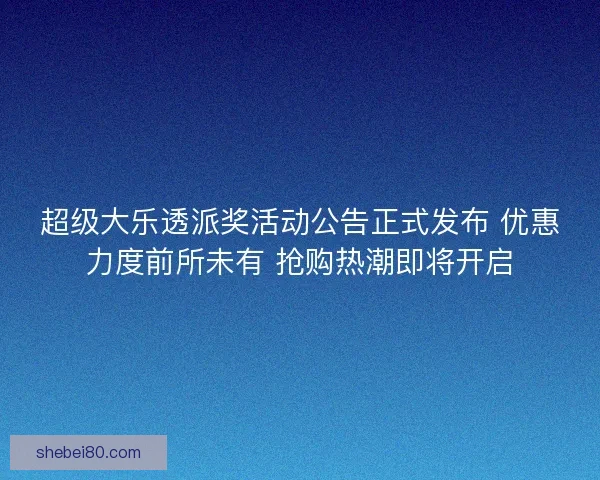 超级大乐透派奖活动公告正式发布 优惠力度前所未有 抢购热潮即将开启

shebei80.com